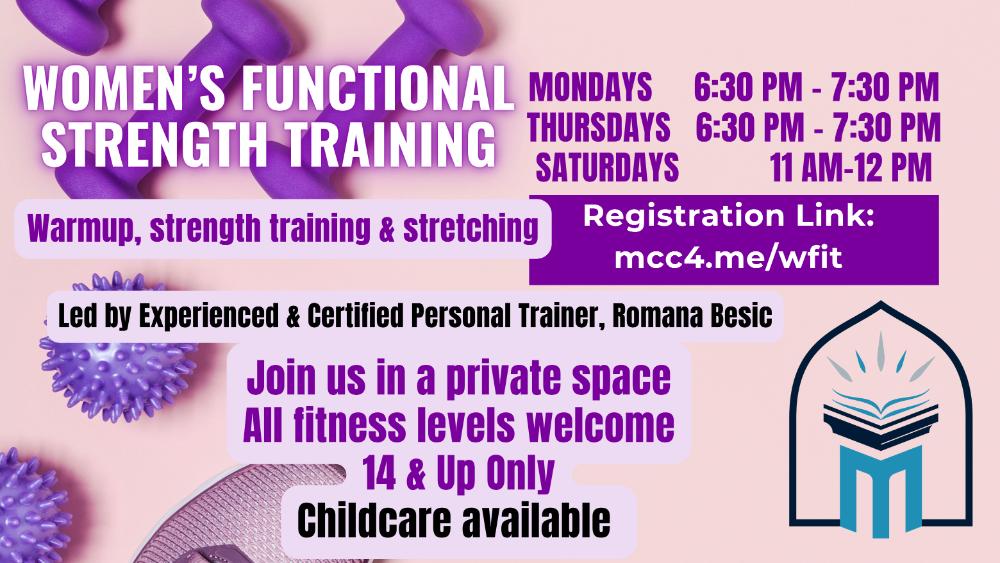 WOMEN'S FUNCTIONAL STRENGTH TRAINING

MONDAYS 6:30 PM - 7:30 PM
THURSDAYS 6:30 PM - 7:30 PM
SATURDAYS 11 AM-12 PM

Warmup, strength training & stretching

Registration Link:
mcc4.me/wfit

Led by Experienced & Certified Personal Trainer, Romana Besic

Join us in a private space
All fitness levels welcome
14 & Up Only
Childcare available